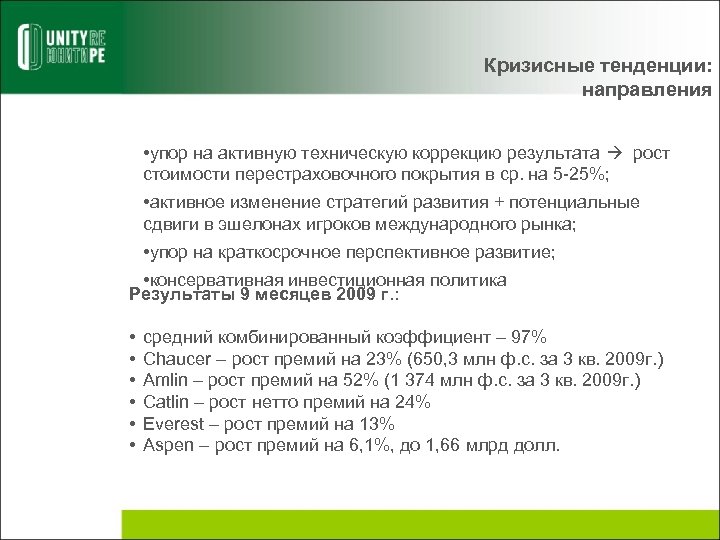 UNITY RE
ЮНИТИ РЕ

Кризисные тенденции: направления

•упор на активную техническую коррекцию результата → рост стоимости перестраховочного покрытия в ср. на 5-25%;

•активное изменение стратегий развития + потенциальные сдвиги в эшелонах игроков международного рынка;

•упор на краткосрочное перспективное развитие;

•консервативная инвестиционная политика

Результаты 9 месяцев 2009 г.:

• средний комбинированный коэффициент – 97%
• Chaucer – рост премий на 23% (650,3 млн ф.с. за 3 кв. 2009г.)
• Amlin – рост премий на 52% (1 374 млн ф.с. за 3 кв. 2009г.)
• Catlin – рост нетто премий на 24%
• Everest – рост премий на 13%
• Aspen – рост премий на 6,1%, до 1,66 млрд долл.